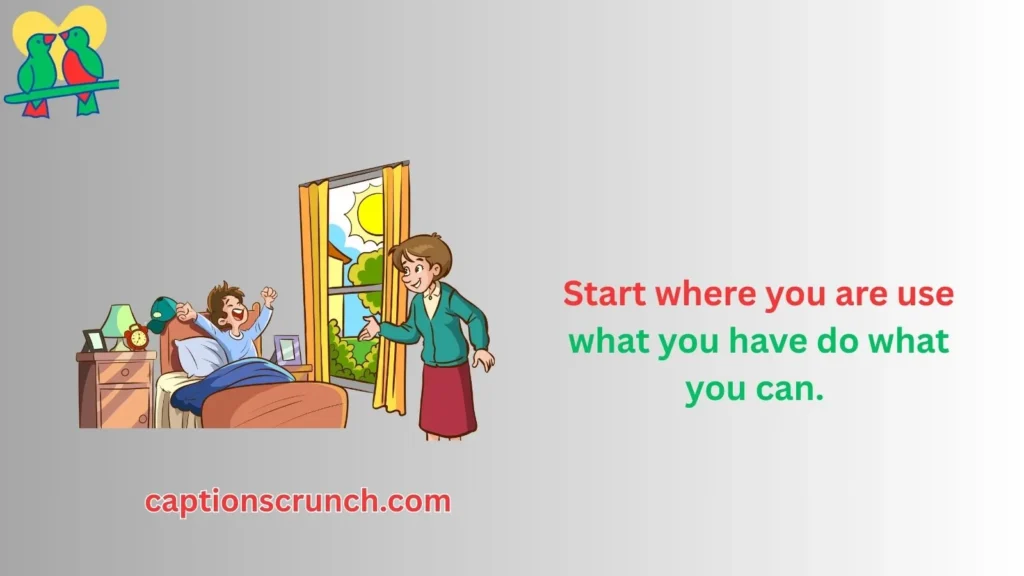 Start where you are use what you have do what you can.

captionscrunch.com